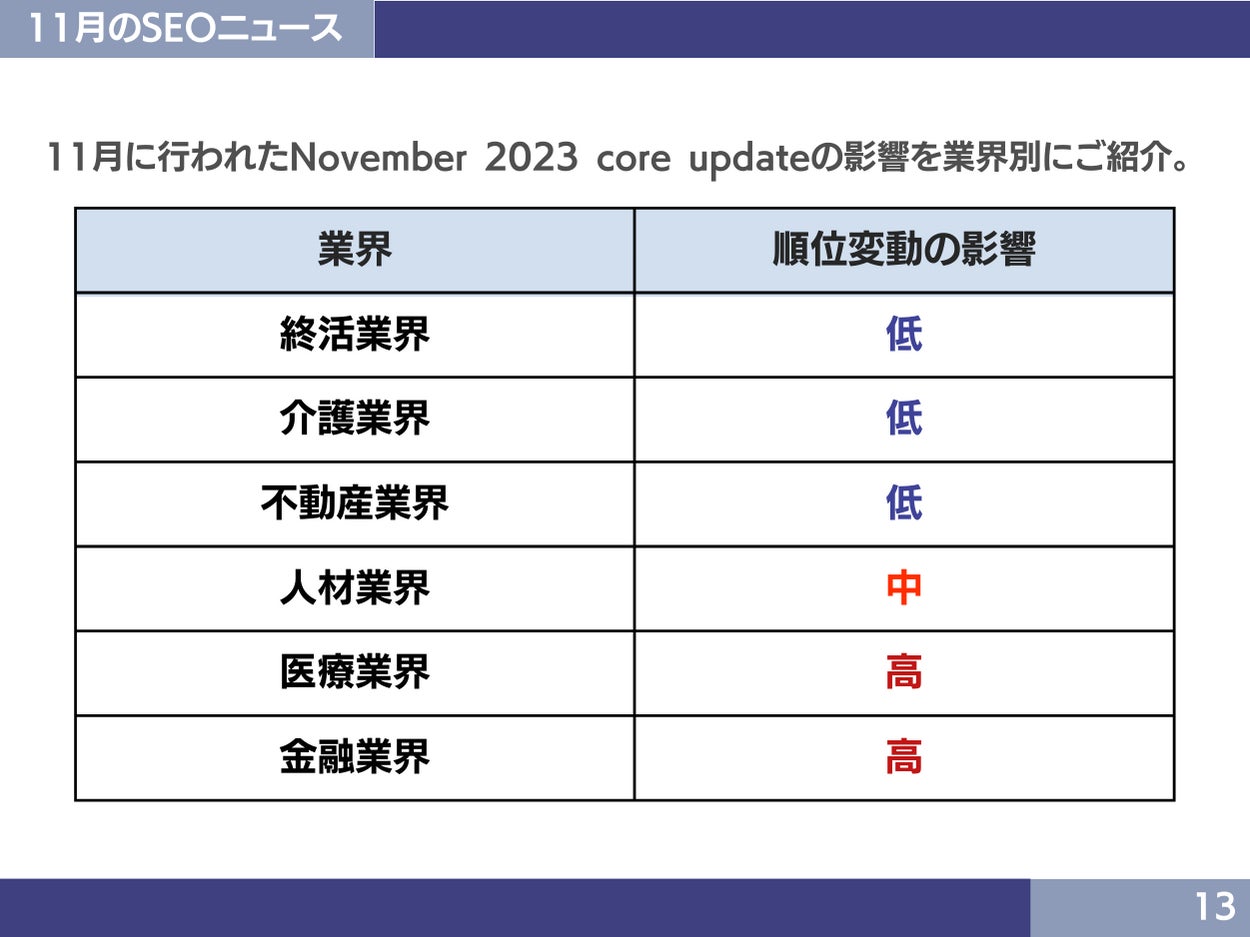 11月のSEOニュース

11月に行われたNovember 2023 core updateの影響を業界別にご紹介。

| 業界 | 順位変動の影響 |
|---|---|
| 終活業界 | 低 |
| 介護業界 | 低 |
| 不動産業界 | 低 |
| 人材業界 | 中 |
| 医療業界 | 高 |
| 金融業界 | 高 |

13